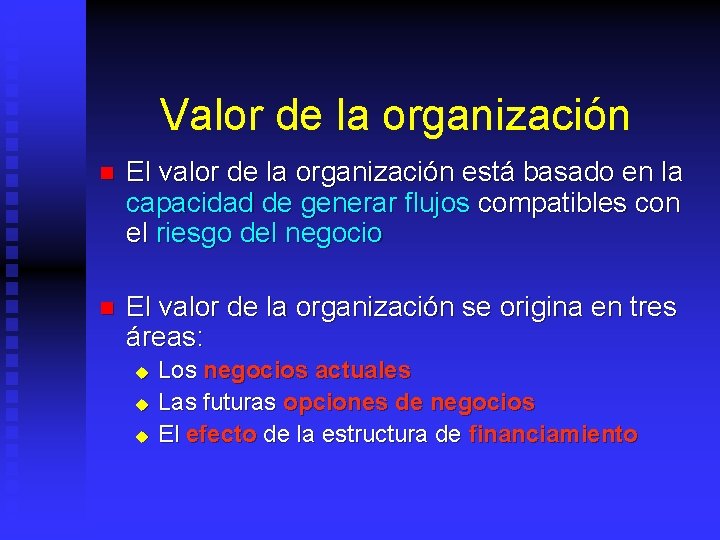 Valor de la organización

El valor de la organización está basado en la capacidad de generar flujos compatibles con el riesgo del negocio

El valor de la organización se origina en tres áreas:

Los negocios actuales

Las futuras opciones de negocios

El efecto de la estructura de financiamiento